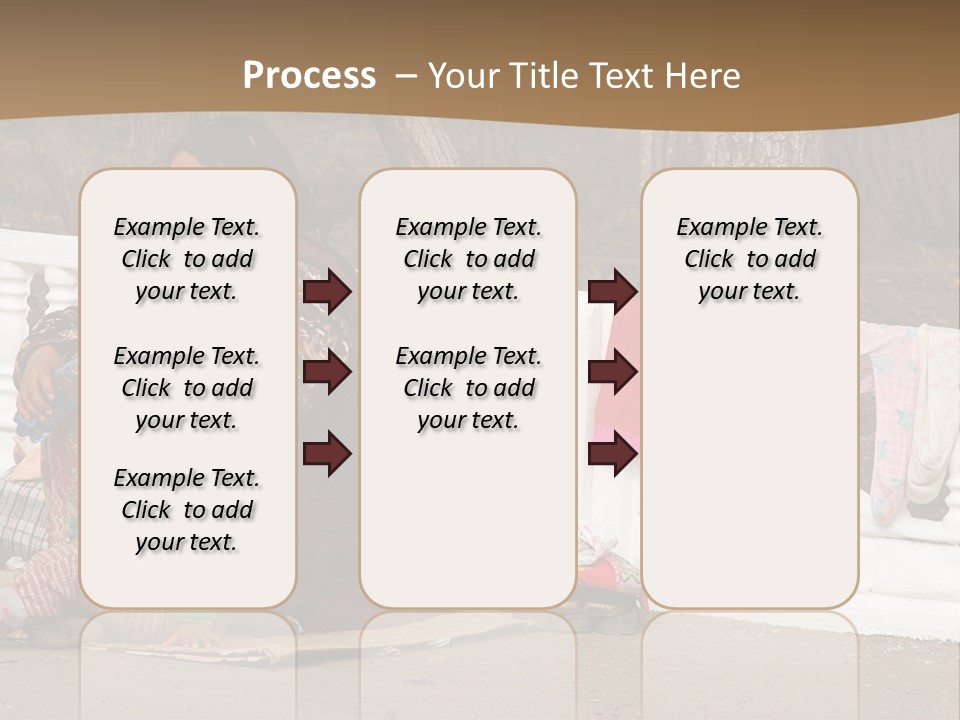 Process – Your Title Text Here

Example Text. Click to add your text.

Example Text. Click to add your text.

Example Text. Click to add your text.

Example Text. Click to add your text.

Example Text. Click to add your text.

Example Text. Click to add your text.